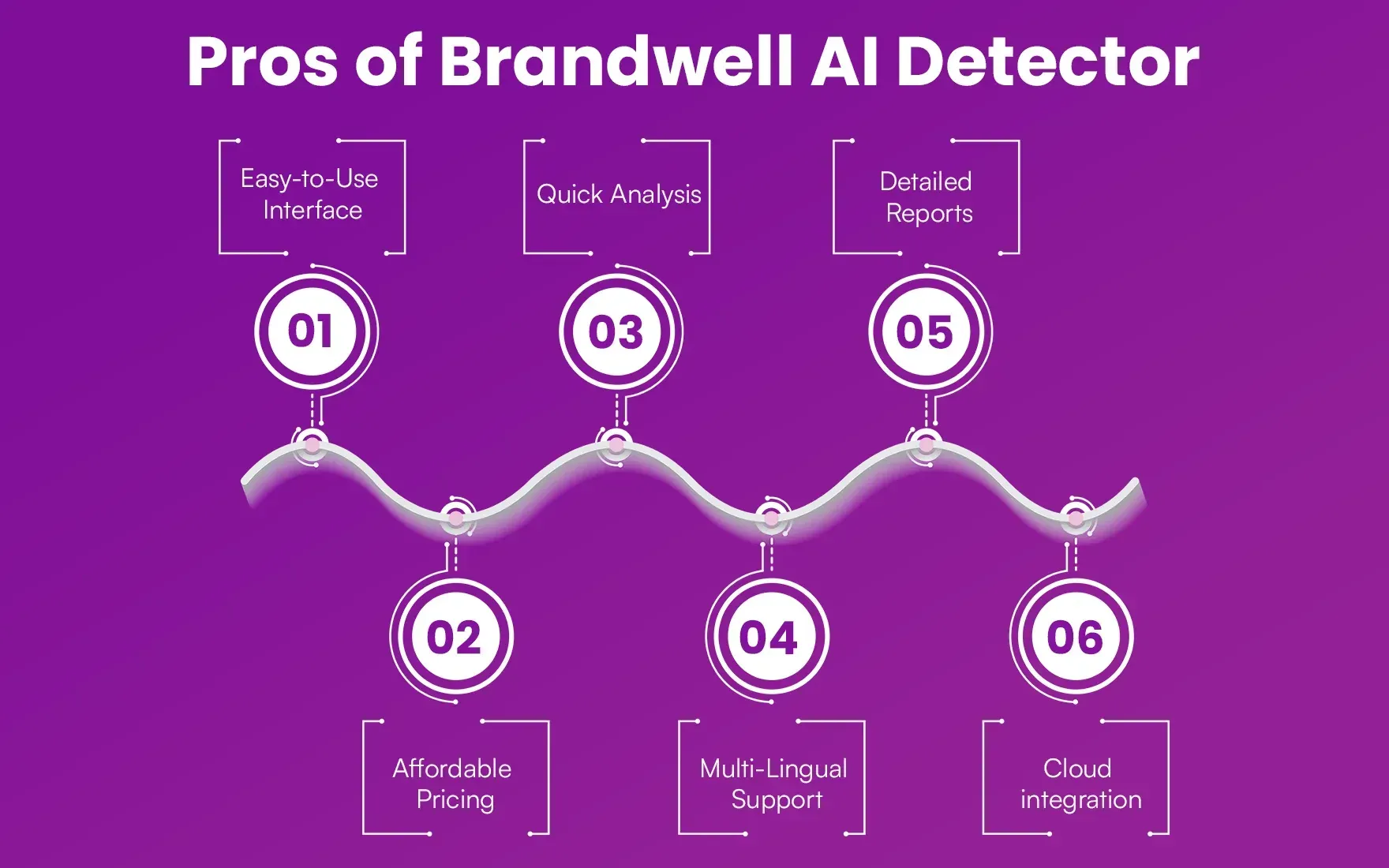 Pros of Brandwell AI Detector

Easy-to-Use Interface

01

Quick Analysis

03

Detailed Reports

05

02

Affordable Pricing

04

Multi-Lingual Support

06

Cloud integration